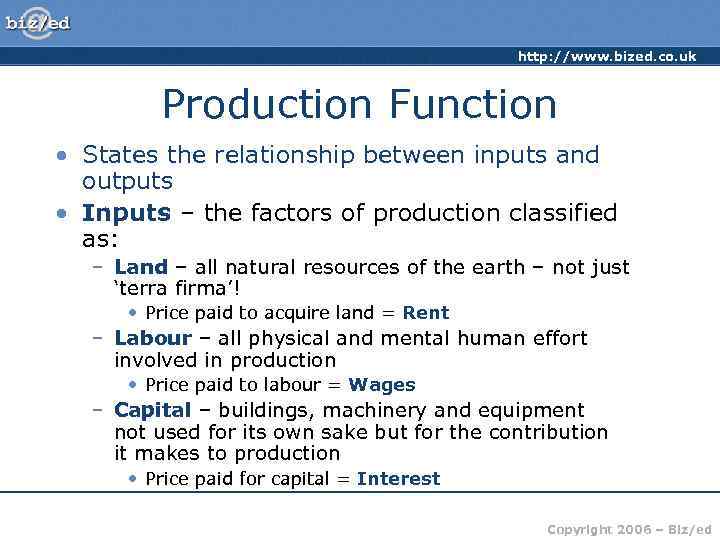 biz/ed

http://www.bized.co.uk

Production Function

• States the relationship between inputs and outputs
• Inputs – the factors of production classified as:
– Land – all natural resources of the earth – not just 'terra firma'!
• Price paid to acquire land = Rent
– Labour – all physical and mental human effort involved in production
• Price paid to labour = Wages
– Capital – buildings, machinery and equipment not used for its own sake but for the contribution it makes to production
• Price paid for capital = Interest

Copyright 2006 – Biz/ed